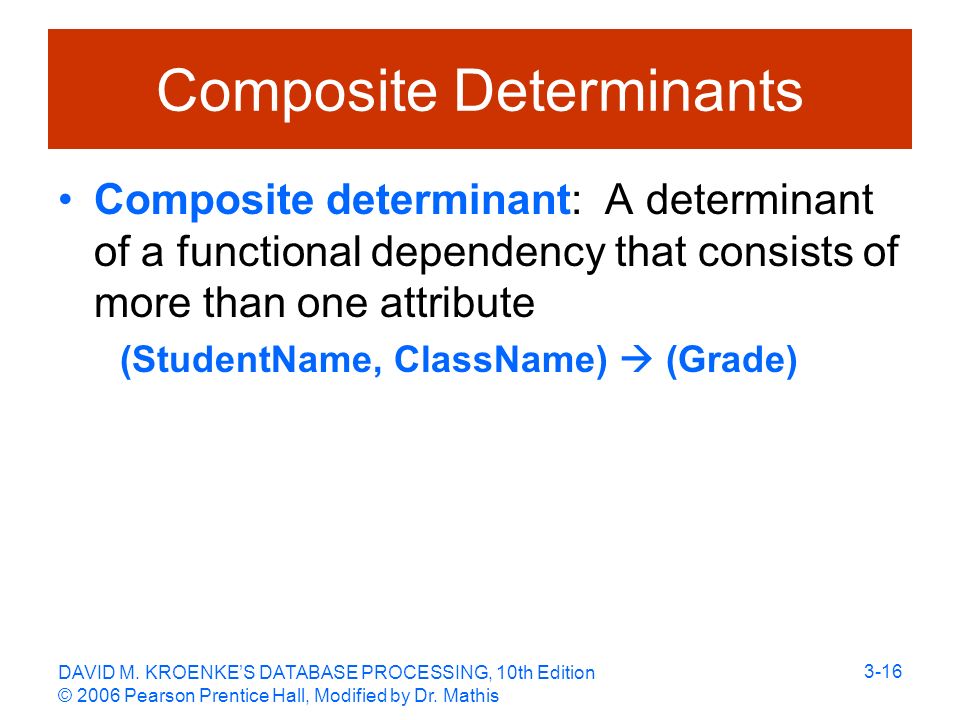 Composite Determinants

• Composite determinant: A determinant of a functional dependency that consists of more than one attribute

(StudentName, ClassName) → (Grade)

DAVID M. KROENKE'S DATABASE PROCESSING, 10th Edition
© 2006 Pearson Prentice Hall, Modified by Dr. Mathis

3-16